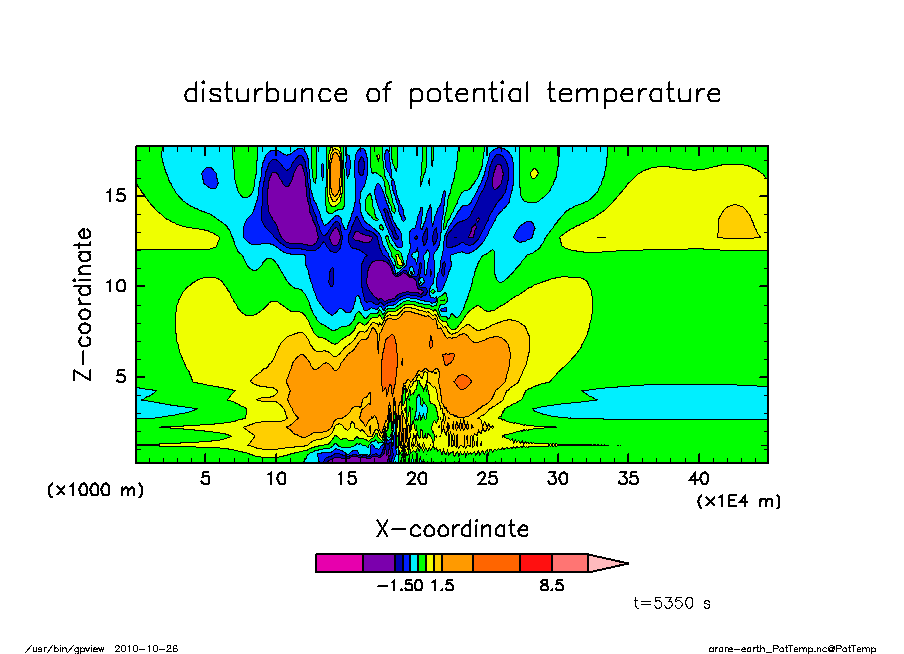 disturbunce of potential temperature

Z-coordinate

15

10

5

(x1000 m)

5 10 15 20 25 30 35 40

(x1E4 m)

X-coordinate

-1.50 1.5 8.5

t=5350 s

/usr/bin/gpview 2010-10-26

arare-earth_PotTemp.nc@PotTemp